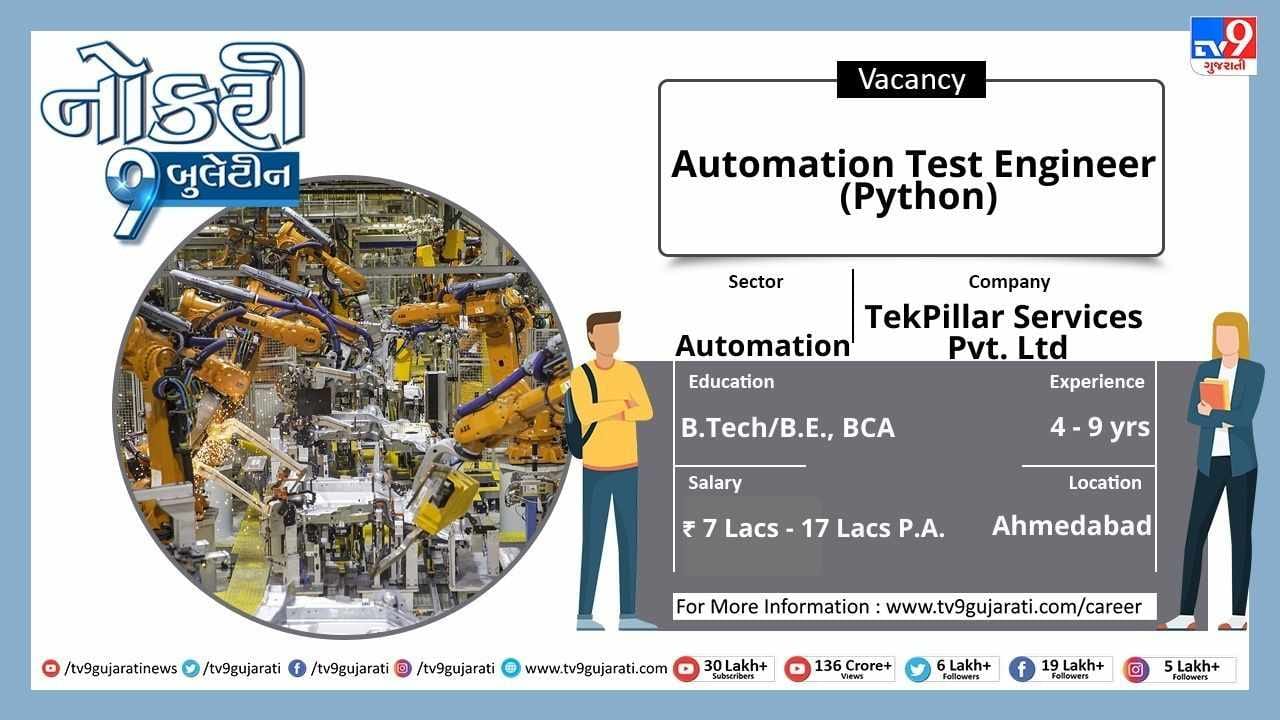 નોકરી 9 બુલેટીન

TV9 ગુજરાતી

Vacancy

Automation Test Engineer (Python)

Sector

Automation

Company

TekPillar Services Pvt. Ltd

Education

B.Tech/B.E., BCA

Experience

4 - 9 yrs

Salary

₹ 7 Lacs - 17 Lacs P.A.

Location

Ahmedabad

For More Information : www.tv9gujarati.com/career

/tv9gujaratinews /tv9gujarati /tv9gujarati /tv9gujarati www.tv9gujarati.com 30 Lakh+ Subscribers 136 Crore+ Views 6 Lakh+ Followers 19 Lakh+ Followers 5 Lakh+ Followers